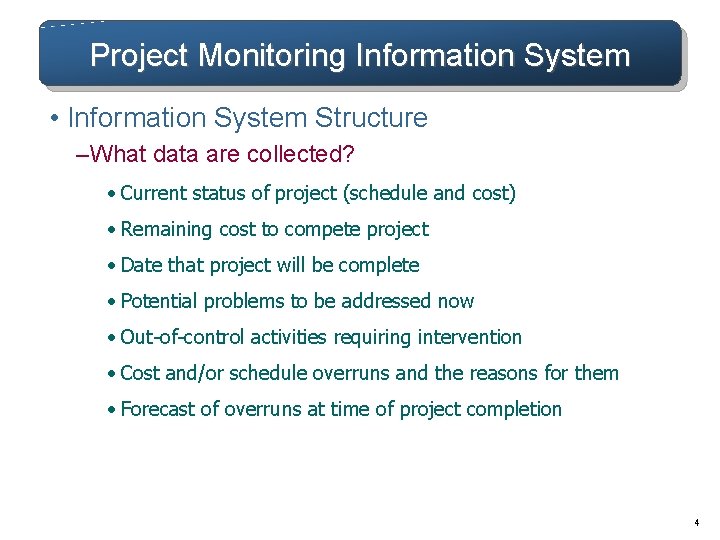 Project Monitoring Information System

• Information System Structure

–What data are collected?

• Current status of project (schedule and cost)

• Remaining cost to compete project

• Date that project will be complete

• Potential problems to be addressed now

• Out-of-control activities requiring intervention

• Cost and/or schedule overruns and the reasons for them

• Forecast of overruns at time of project completion

4